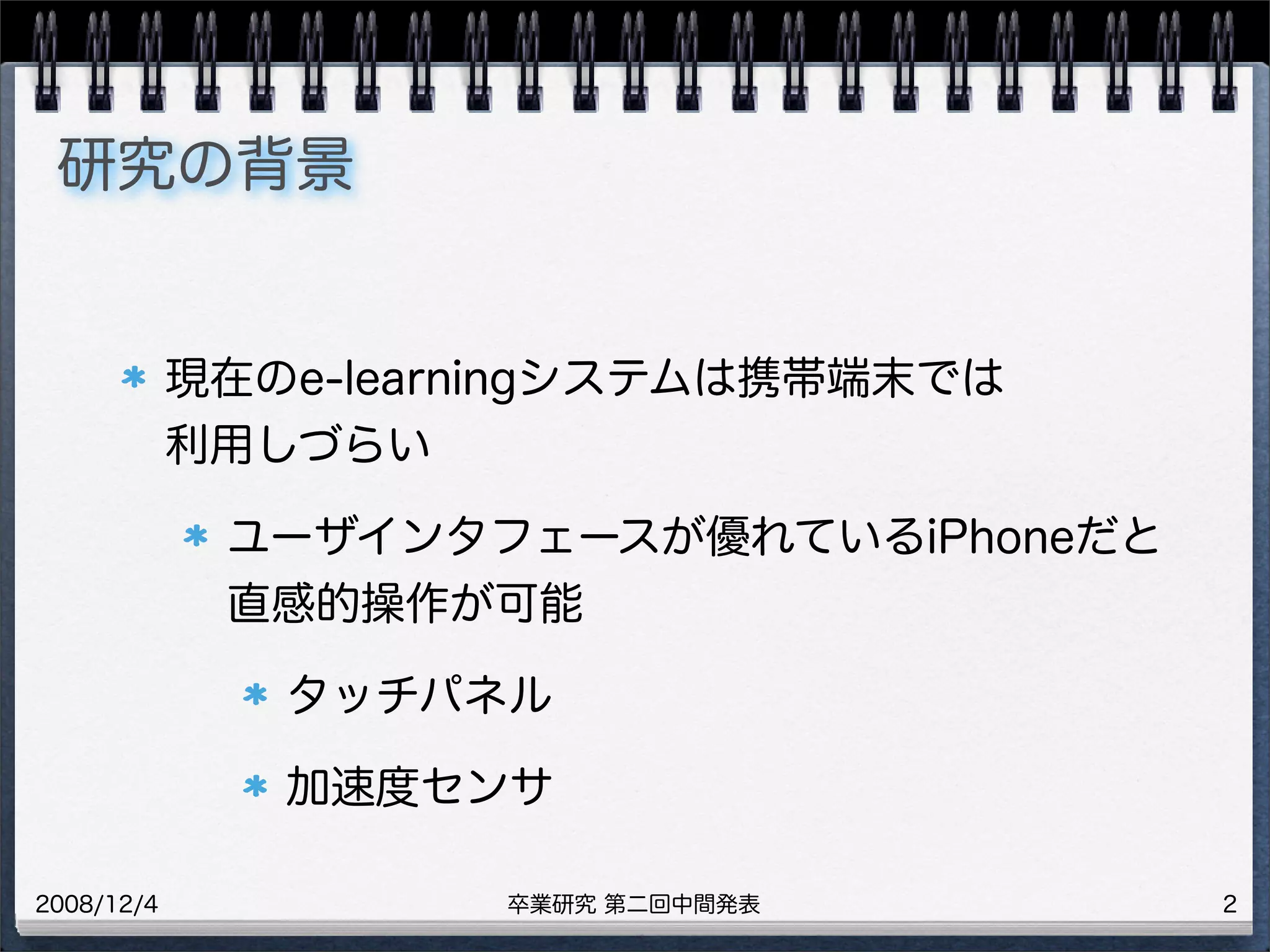 研究の背景

* 現在のe-learningシステムは携帯端末では利用しづらい

* ユーザインタフェースが優れているiPhoneだと直感的操作が可能

* タッチパネル

* 加速度センサ

2008/12/4

卒業研究 第二回中間発表

2